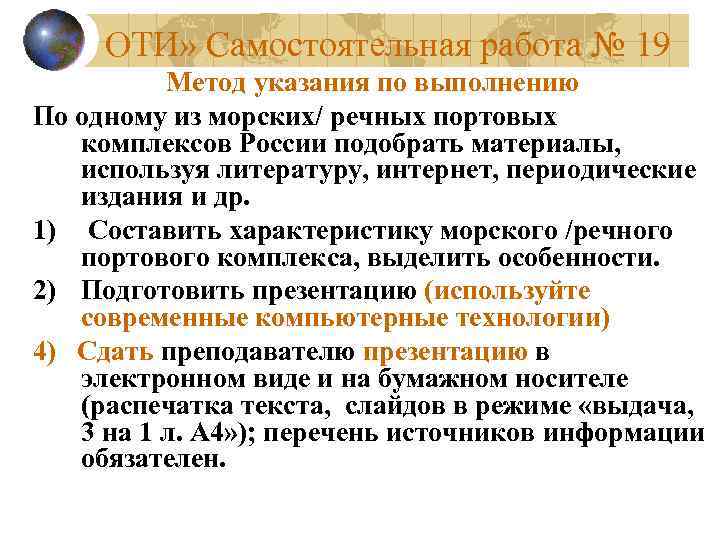 ОТИ» Самостоятельная работа № 19

Метод указания по выполнению

По одному из морских/ речных портовых комплексов России подобрать материалы, используя литературу, интернет, периодические издания и др.

1) Составить характеристику морского /речного портового комплекса, выделить особенности.

2) Подготовить презентацию (используйте современные компьютерные технологии)

4) Сдать преподавателю презентацию в электронном виде и на бумажном носителе (распечатка текста, слайдов в режиме «выдача, 3 на 1 л. А4»); перечень источников информации обязателен.